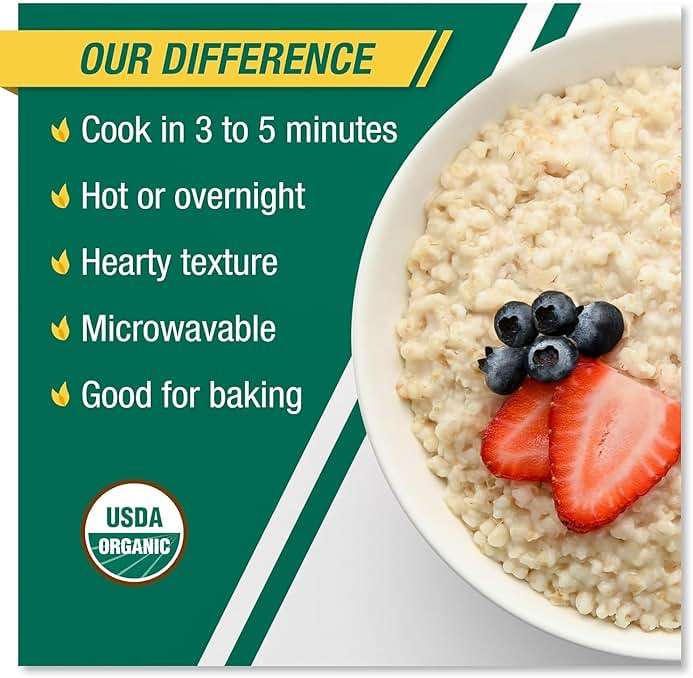 OUR DIFFERENCE

Cook in 3 to 5 minutes

Hot or overnight

Hearty texture

Microwavable

Good for baking

USDA
ORGANIC